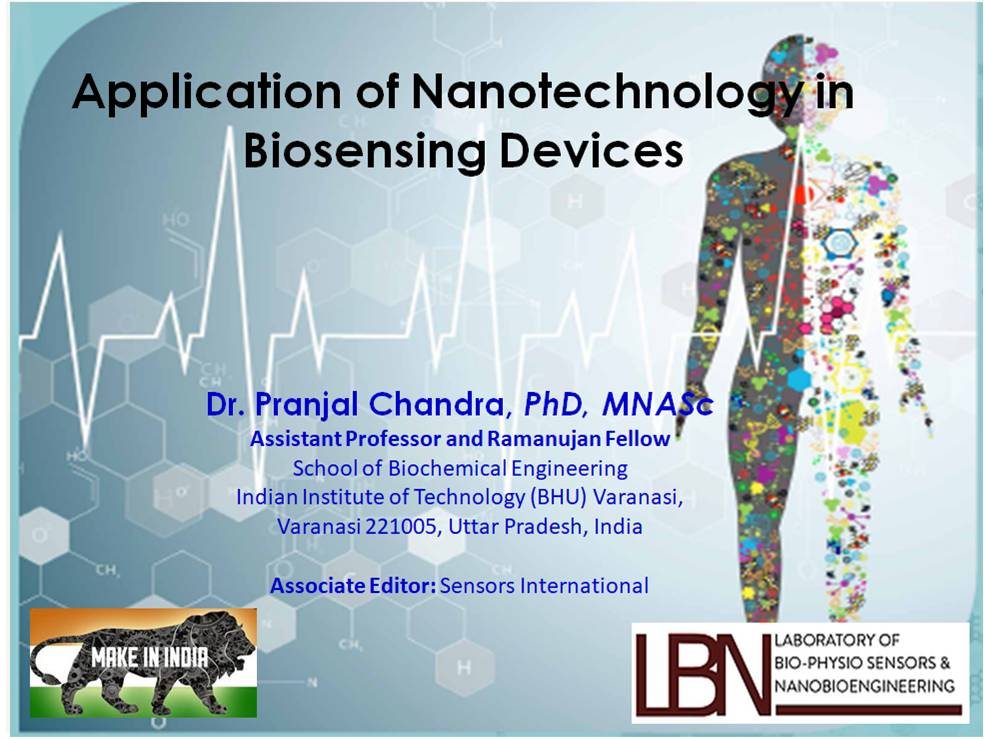 Application of Nanotechnology in Biosensing Devices

Dr. Pranjal Chandra, PhD, MNASc
Assistant Professor and Ramanujan Fellow
School of Biochemical Engineering
Indian Institute of Technology (BHU) Varanasi,
Varanasi 221005, Uttar Pradesh, India

Associate Editor: Sensors International

MAKE IN INDIA

LBN LABORATORY OF BIO-PHYSIO SENSORS & NANOBIOENGINEERING